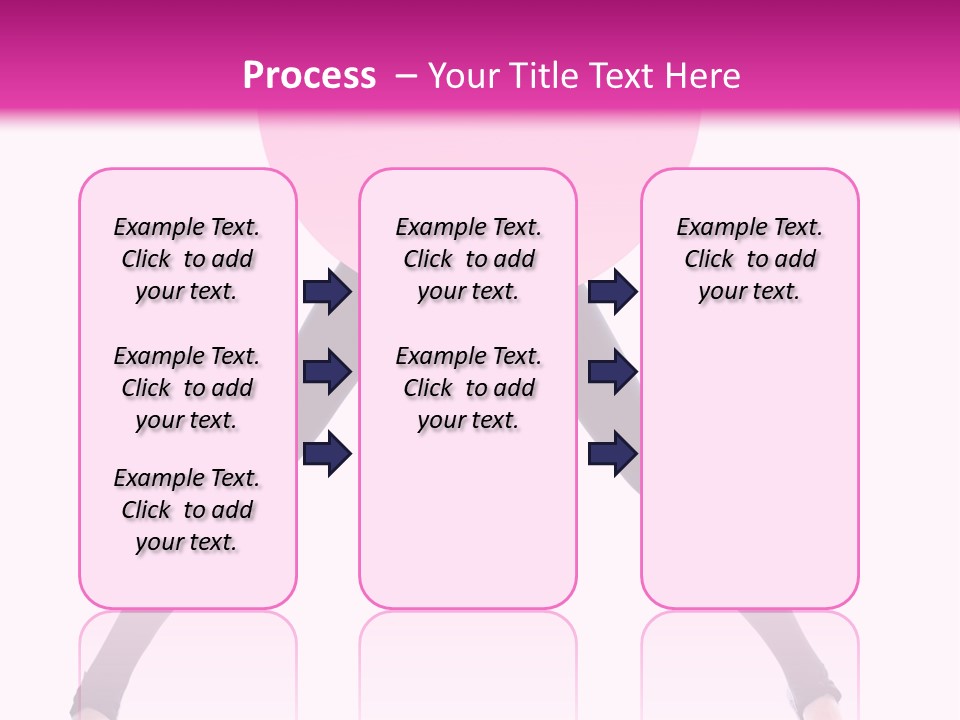 Process – Your Title Text Here

Example Text. Click to add your text.

Example Text. Click to add your text.

Example Text. Click to add your text.

Example Text. Click to add your text.

Example Text. Click to add your text.

Example Text. Click to add your text.